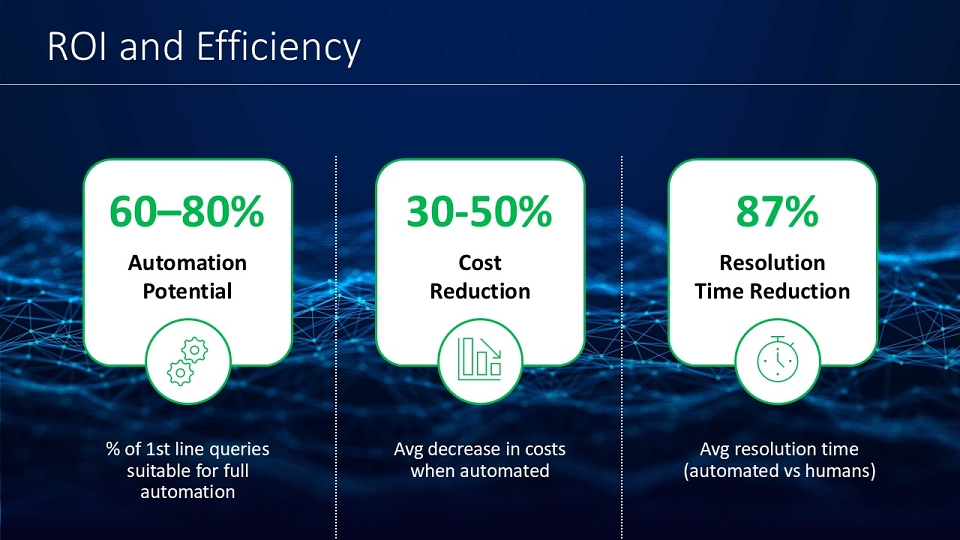 ROI and Efficiency

60–80%
Automation Potential

% of 1st line queries suitable for full automation

30-50%
Cost Reduction

Avg decrease in costs when automated

87%
Resolution Time Reduction

Avg resolution time (automated vs humans)